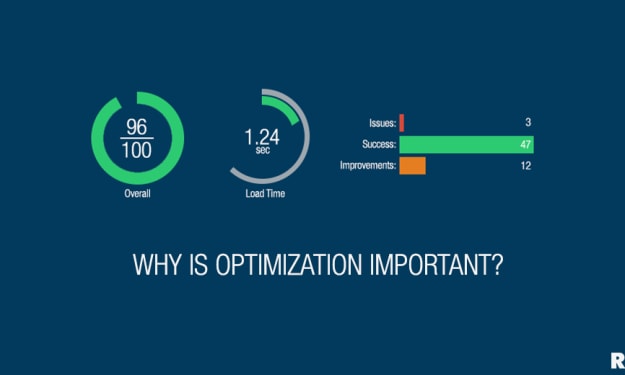 $\frac{96}{100}$
Overall

1.24
sec
Load Time

Issues: 3
Success: 47
Improvements: 12

WHY IS OPTIMIZATION IMPORTANT?

R